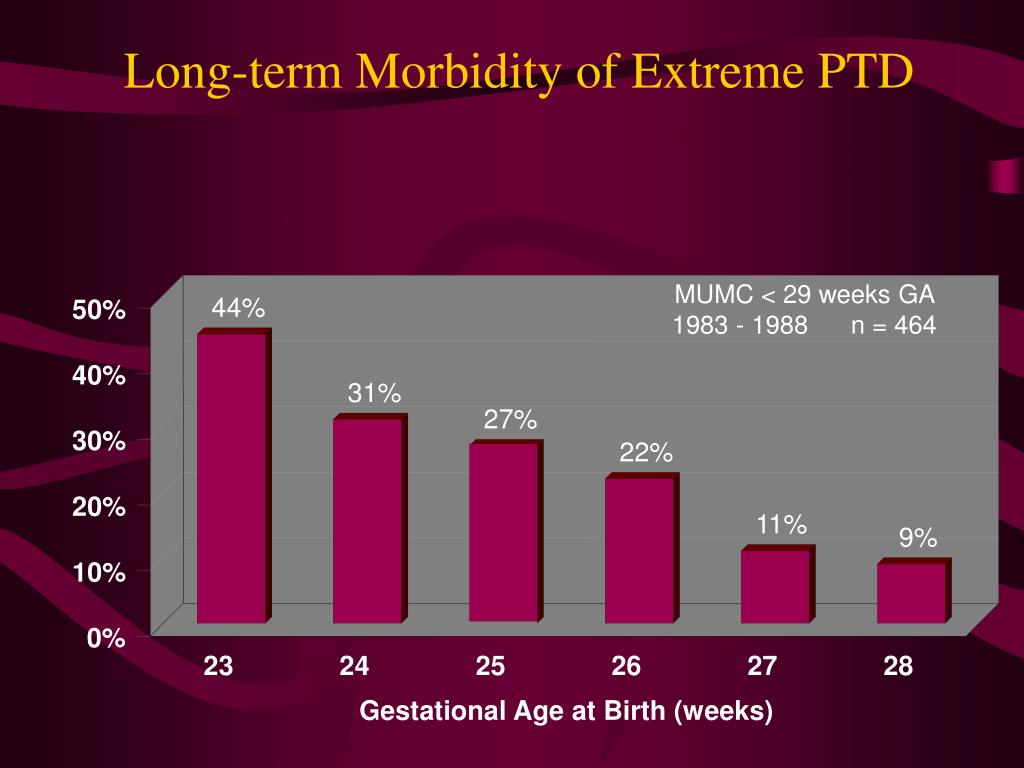 Long-term Morbidity of Extreme PTD

MUMC < 29 weeks GA
1983 - 1988 n = 464

50%
40%
30%
20%
10%
0%

44%
31%
27%
22%
11%
9%

23
24
25
26
27
28

Gestational Age at Birth (weeks)